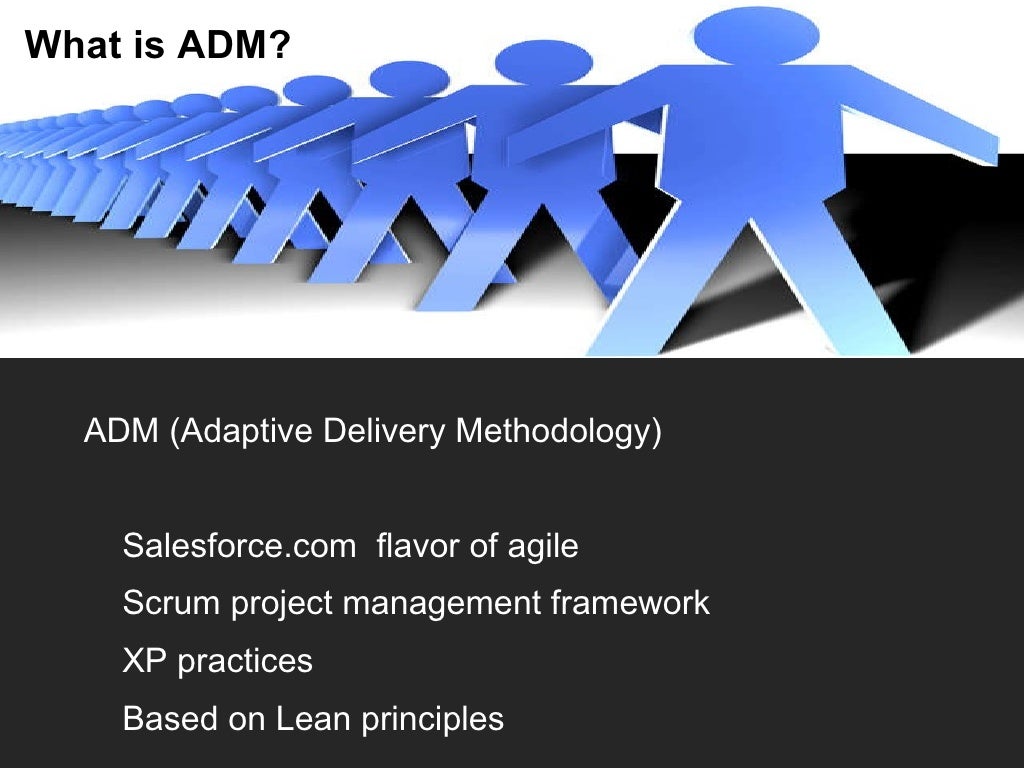 What is ADM?

ADM (Adaptive Delivery Methodology)

Salesforce.com flavor of agile

Scrum project management framework

XP practices

Based on Lean principles